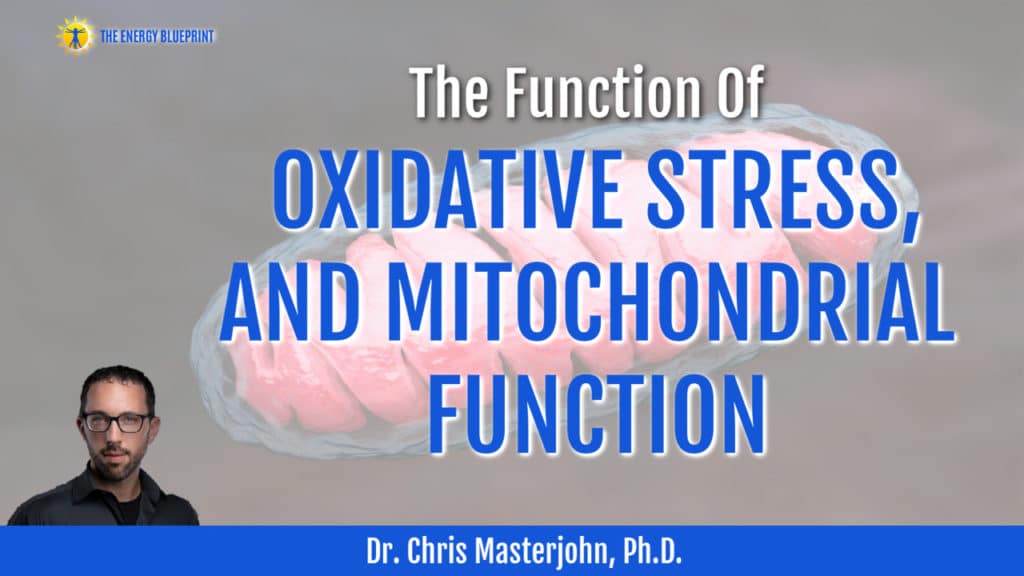 THE ENERGY BLUEPRINT

The Function Of
OXIDATIVE STRESS, AND MITOCHONDRIAL FUNCTION

Dr. Chris Masterjohn, Ph.D.